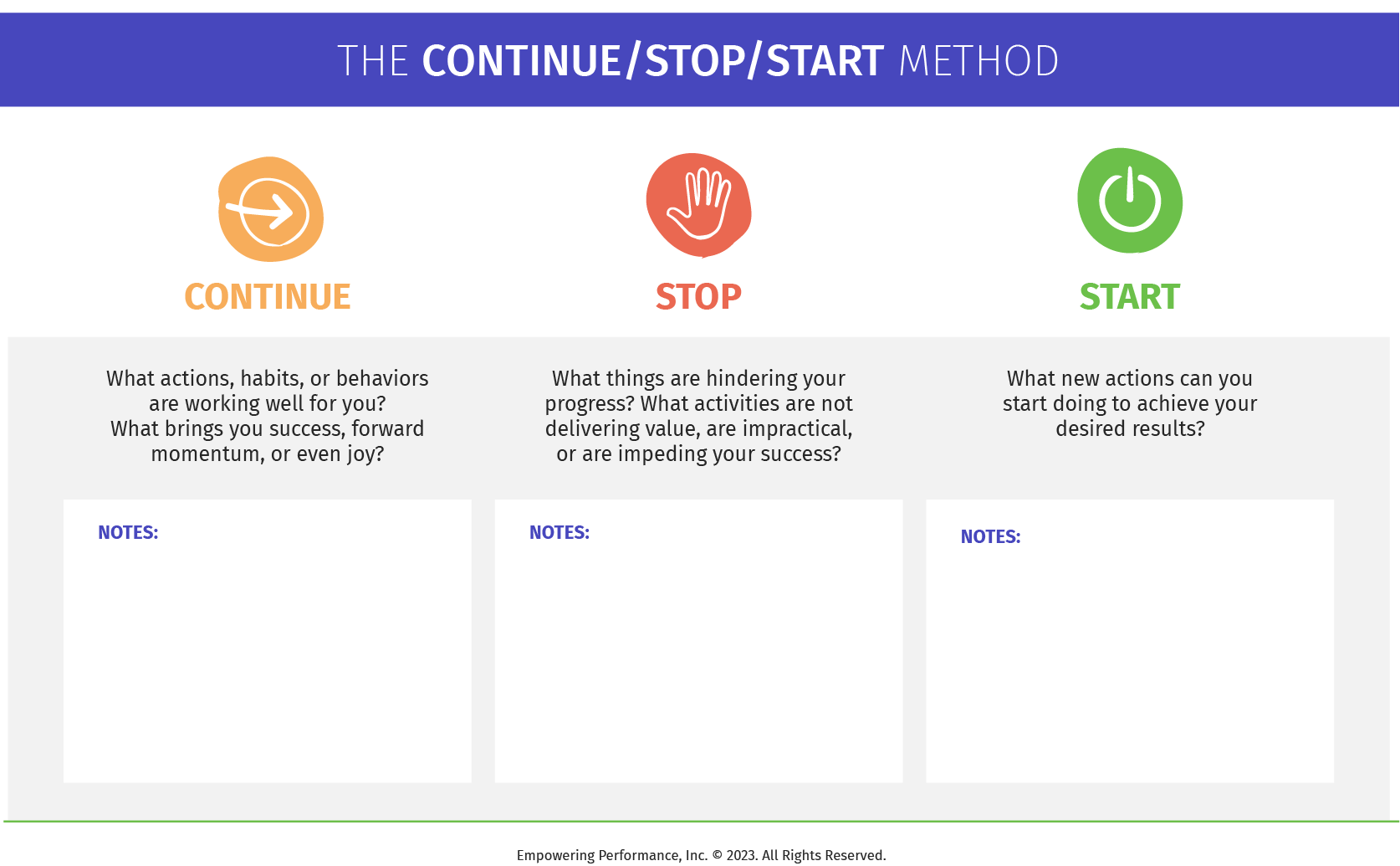 THE CONTINUE/STOP/START METHOD

CONTINUE

What actions, habits, or behaviors are working well for you? What brings you success, forward momentum, or even joy?

NOTES:

STOP

What things are hindering your progress? What activities are not delivering value, are impractical, or are impeding your success?

NOTES:

START

What new actions can you start doing to achieve your desired results?

NOTES:

Empowering Performance, Inc. © 2023. All Rights Reserved.